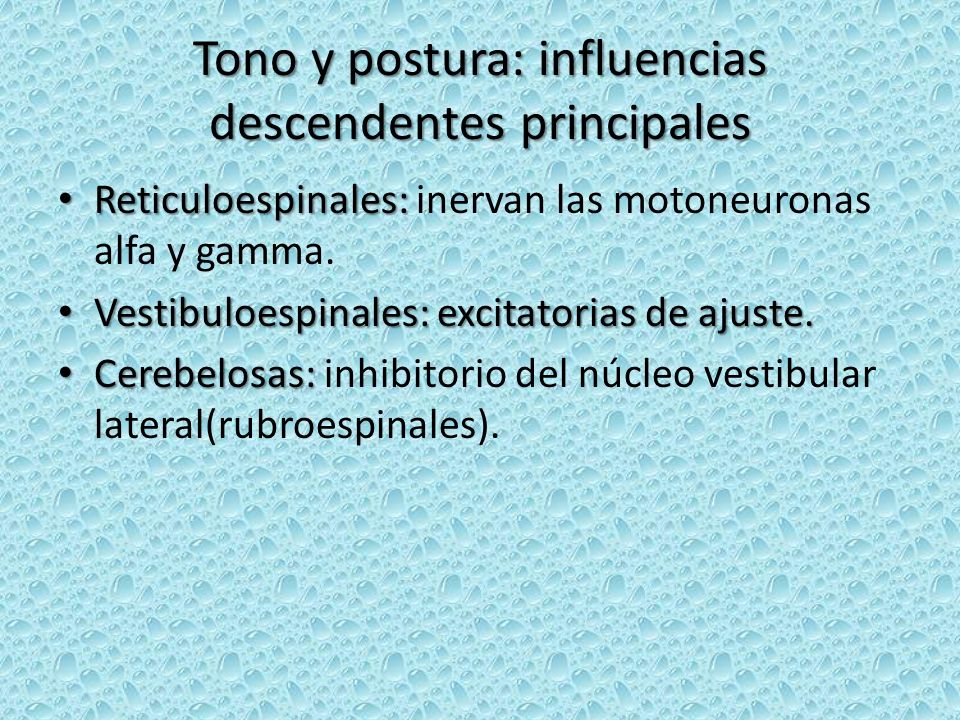 Tono y postura: influencias descendentes principales

• Reticuloespinales: inervan las motoneuronas alfa y gamma.
• Vestibuloespinales: excitatorias de ajuste.
• Cerebelosas: inhibitorio del núcleo vestibular lateral(rubroespinales).